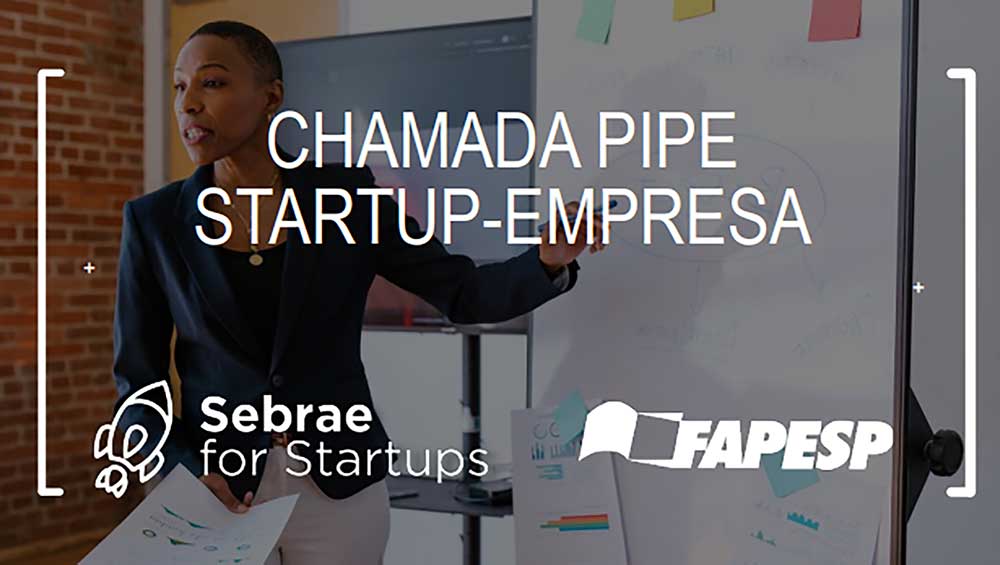 CHAMADA PIPE
STARTUP-EMPRESA

Sebrae
for Startups

FAPESP